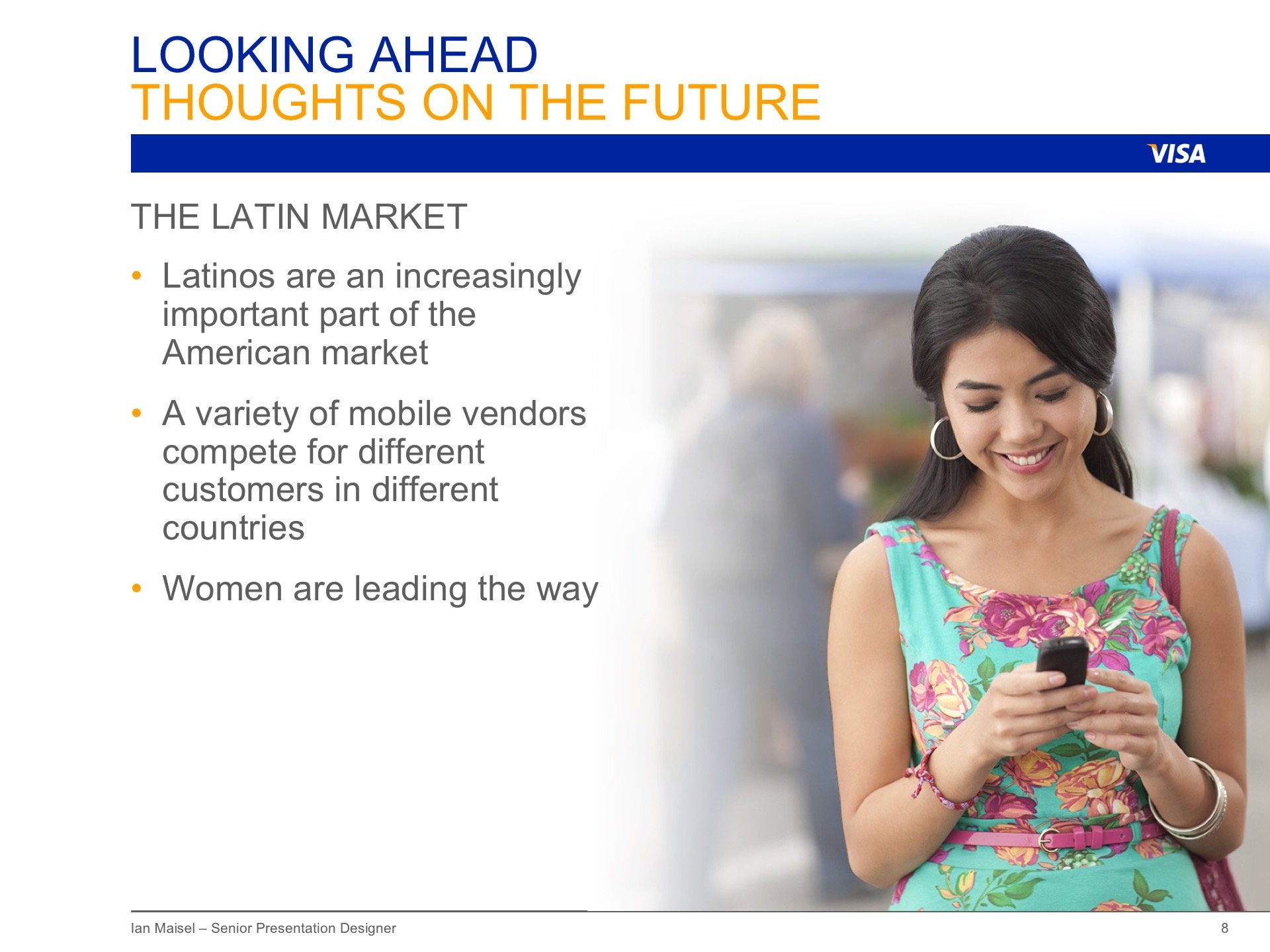 LOOKING AHEAD
THOUGHTS ON THE FUTURE

VISA

THE LATIN MARKET

• Latinos are an increasingly important part of the American market

• A variety of mobile vendors compete for different customers in different countries

• Women are leading the way

Ian Maisel – Senior Presentation Designer

8